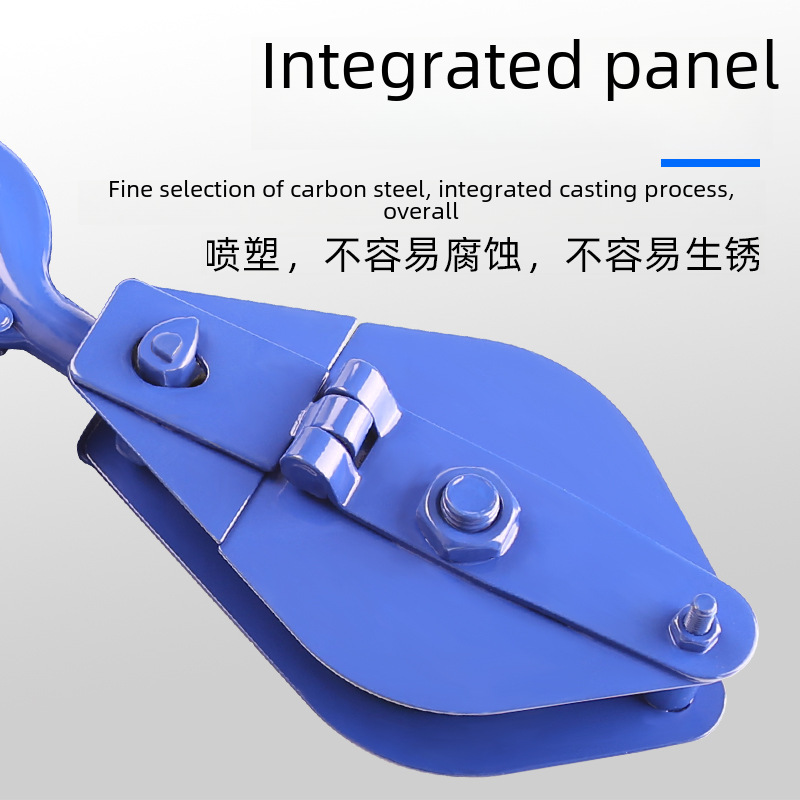 Integrated panel

Fine selection of carbon steel, integrated casting process, overall

喷塑，不容易腐蚀，不容易生锈